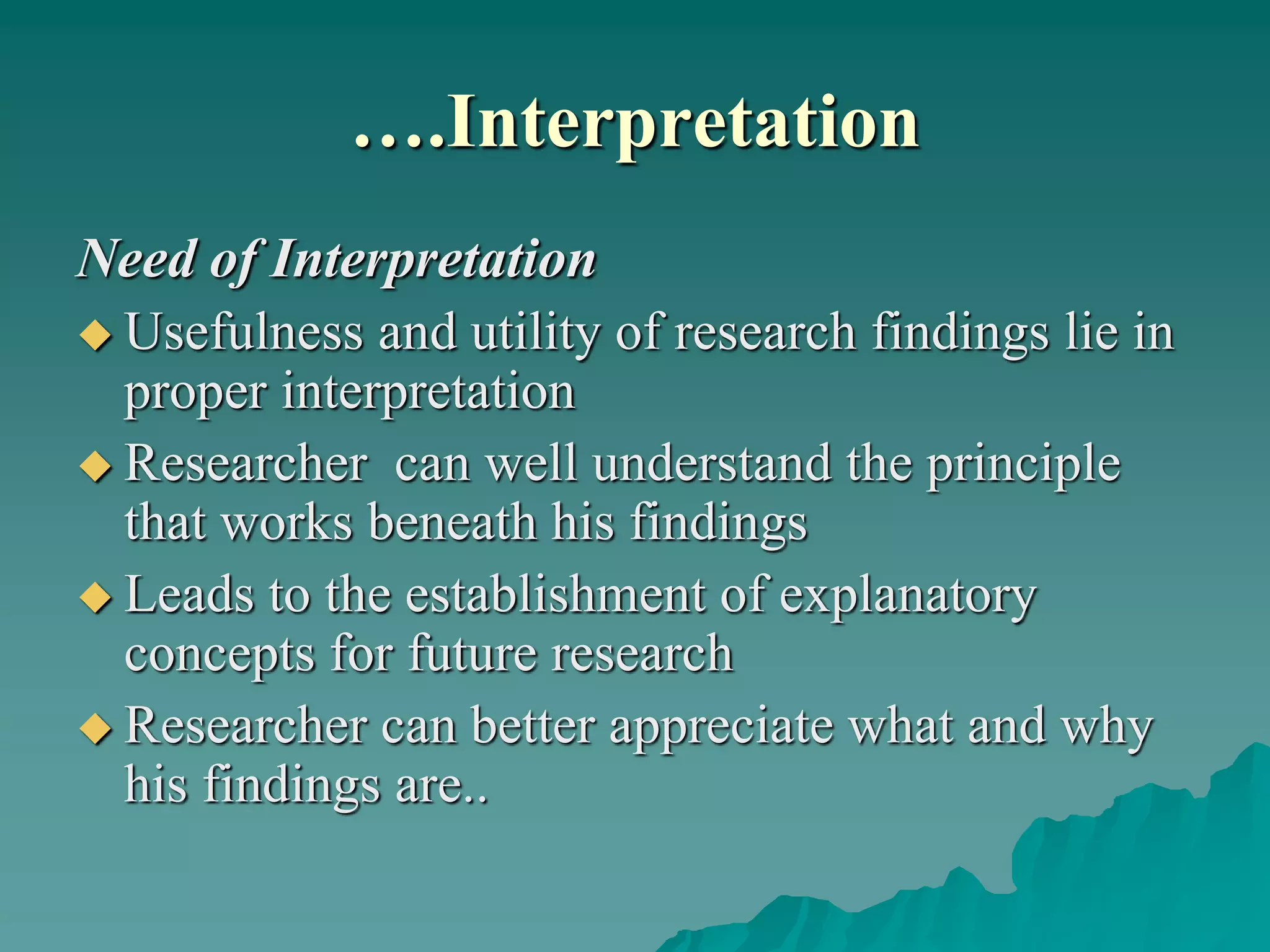 ….Interpretation

Need of Interpretation

◆ Usefulness and utility of research findings lie in proper interpretation

◆ Researcher  can well understand the principle that works beneath his findings

◆ Leads to the establishment of explanatory concepts for future research

◆ Researcher can better appreciate what and why his findings are..